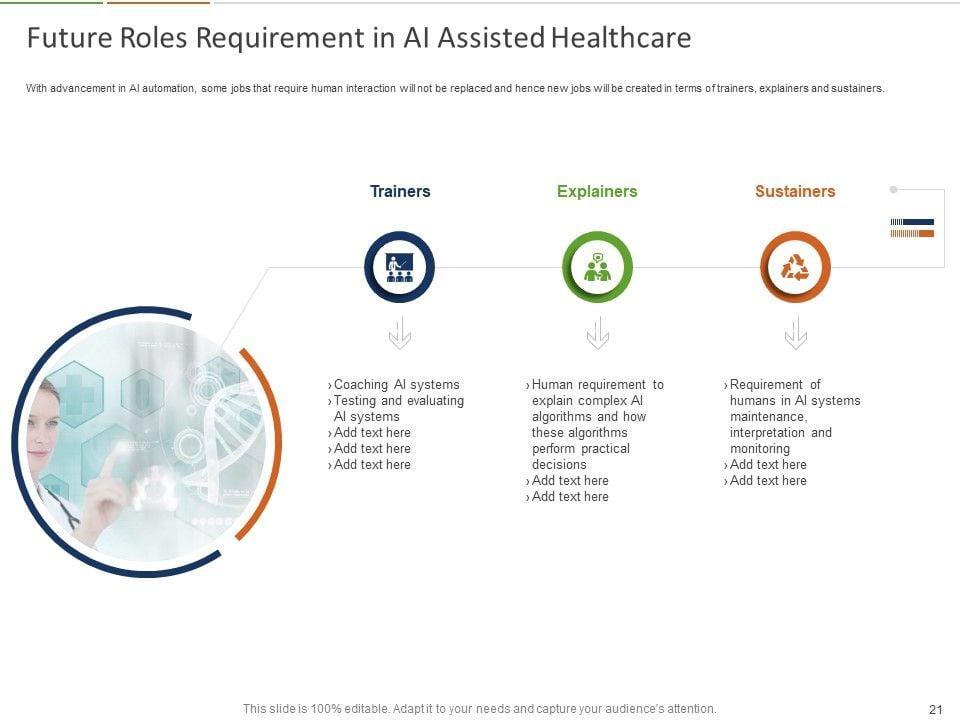 Future Roles Requirement in AI Assisted Healthcare

With advancement in AI automation, some jobs that require human interaction will not be replaced and hence new jobs will be created in terms of trainers, explainers and sustainers.

Trainers

› Coaching AI systems
› Testing and evaluating AI systems
› Add text here
› Add text here
› Add text here

Explainers

› Human requirement to explain complex AI algorithms and how these algorithms perform practical decisions
› Add text here
› Add text here

Sustainers

› Requirement of humans in AI systems maintenance, interpretation and monitoring
› Add text here
› Add text here

This slide is 100% editable. Adapt it to your needs and capture your audience's attention.

21